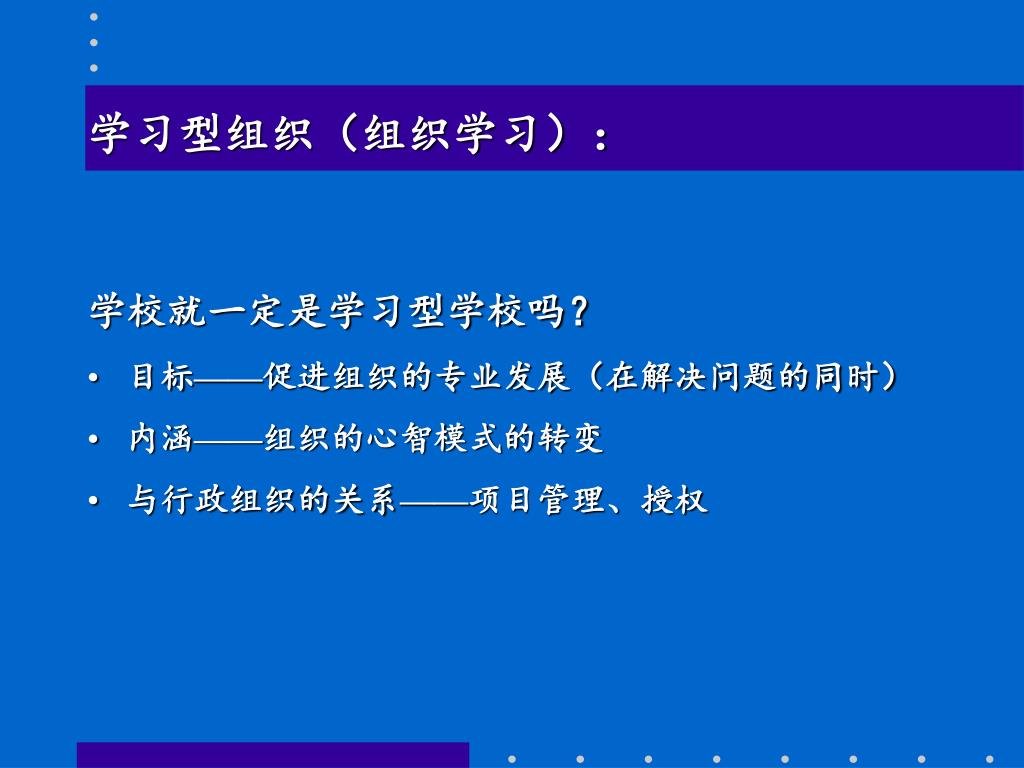 学习型组织（组织学习）：

学校就一定是学习型学校吗？

• 目标——促进组织的专业发展（在解决问题的同时）
• 内涵——组织的心智模式的转变
• 与行政组织的关系——项目管理、授权